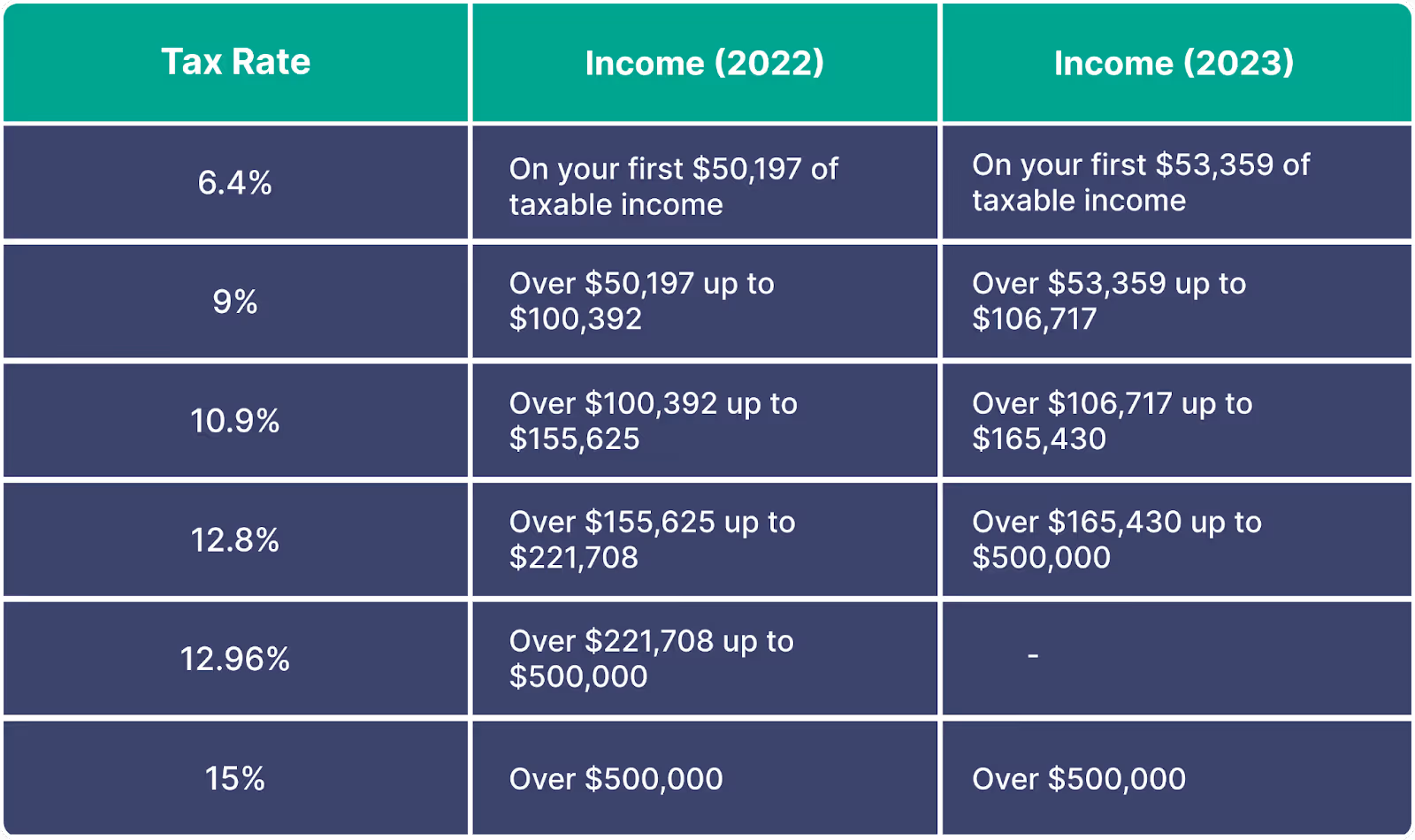 | Tax Rate | Income (2022) | Income (2023) |
|---|---|---|
| 6.4% | On your first \$50,197 of taxable income | On your first \$53,359 of taxable income |
| 9% | Over \$50,197 up to \$100,392 | Over \$53,359 up to \$106,717 |
| 10.9% | Over \$100,392 up to \$155,625 | Over \$106,717 up to \$165,430 |
| 12.8% | Over \$155,625 up to \$221,708 | Over \$165,430 up to \$500,000 |
| 12.96% | Over \$221,708 up to \$500,000 | - |
| 15% | Over \$500,000 | Over \$500,000 |